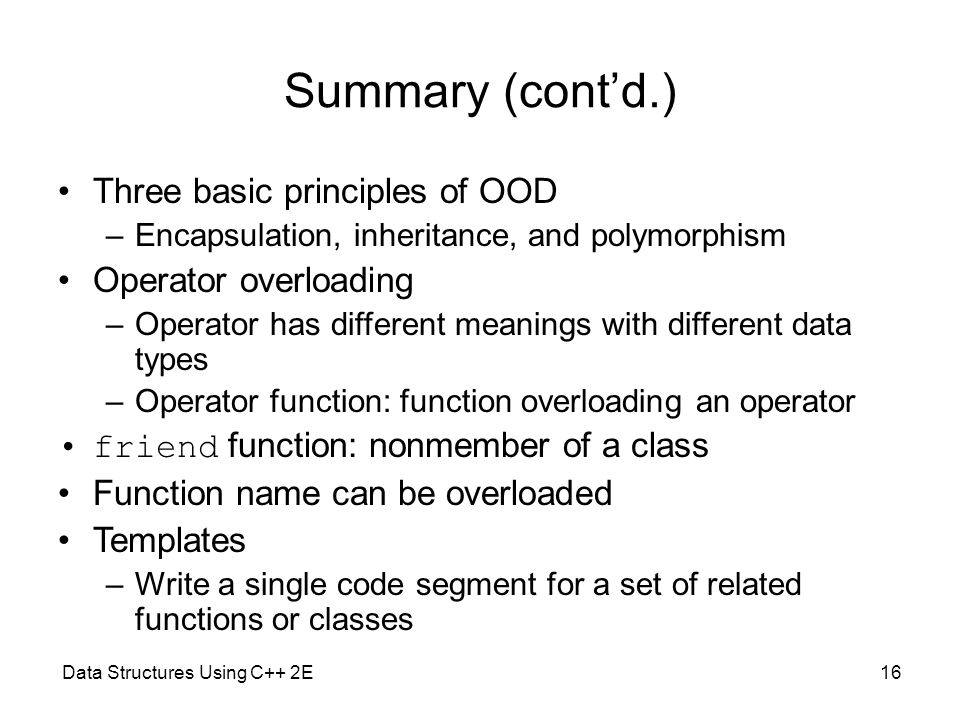 Summary (cont’d.)

• Three basic principles of OOD
– Encapsulation, inheritance, and polymorphism
• Operator overloading
– Operator has different meanings with different data types
– Operator function: function overloading an operator
• friend function: nonmember of a class
• Function name can be overloaded
• Templates
– Write a single code segment for a set of related functions or classes

Data Structures Using C++ 2E

16